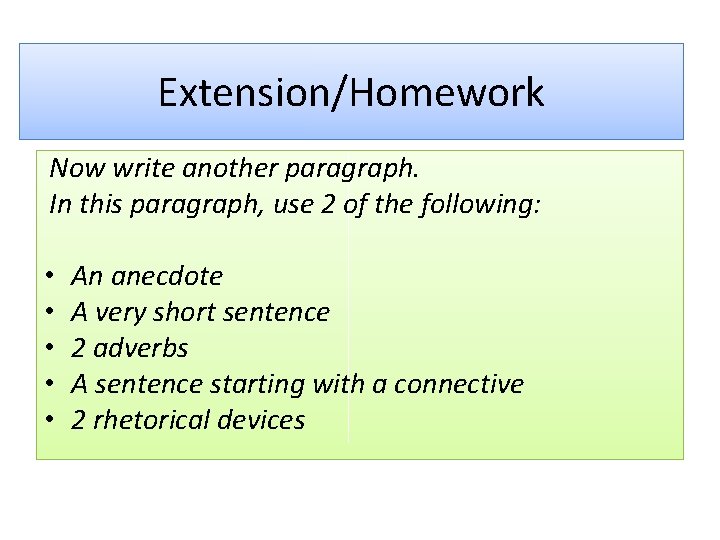 Extension/Homework

Now write another paragraph.
In this paragraph, use 2 of the following:

• An anecdote
• A very short sentence
• 2 adverbs
• A sentence starting with a connective
• 2 rhetorical devices